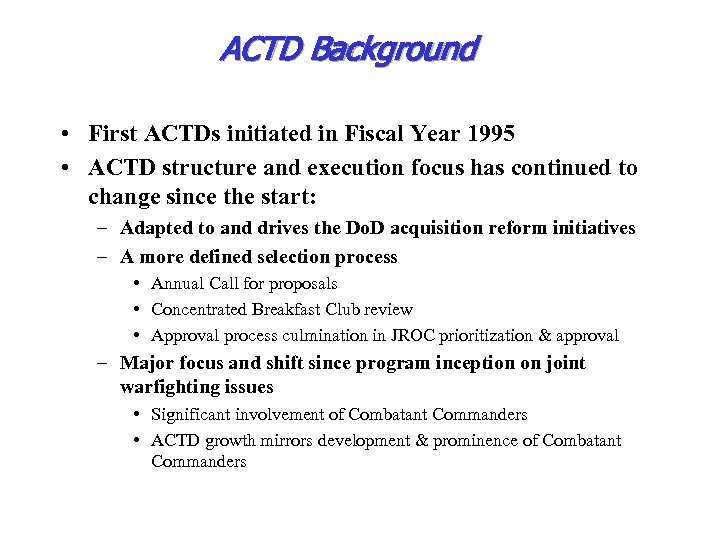 ACTD Background

• First ACTDs initiated in Fiscal Year 1995
• ACTD structure and execution focus has continued to change since the start:
– Adapted to and drives the DoD acquisition reform initiatives
– A more defined selection process
• Annual Call for proposals
• Concentrated Breakfast Club review
• Approval process culmination in JROC prioritization & approval
– Major focus and shift since program inception on joint warfighting issues
• Significant involvement of Combatant Commanders
• ACTD growth mirrors development & prominence of Combatant Commanders